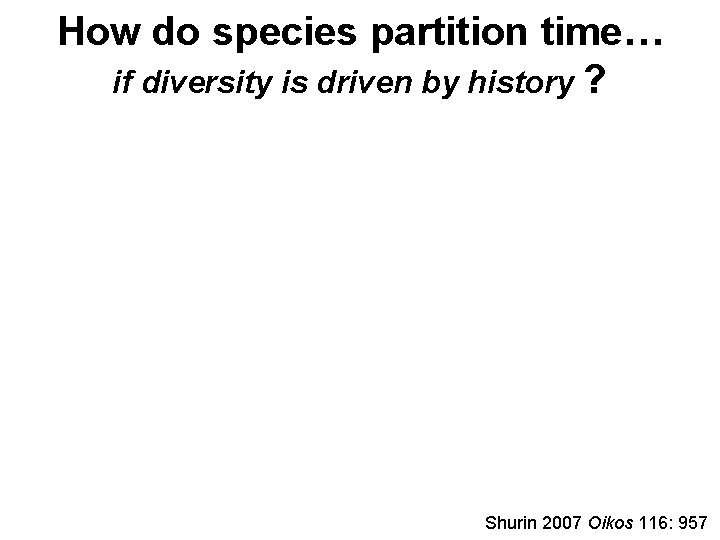 How do species partition time…
if diversity is driven by history ?

Shurin 2007 Oikos 116: 957